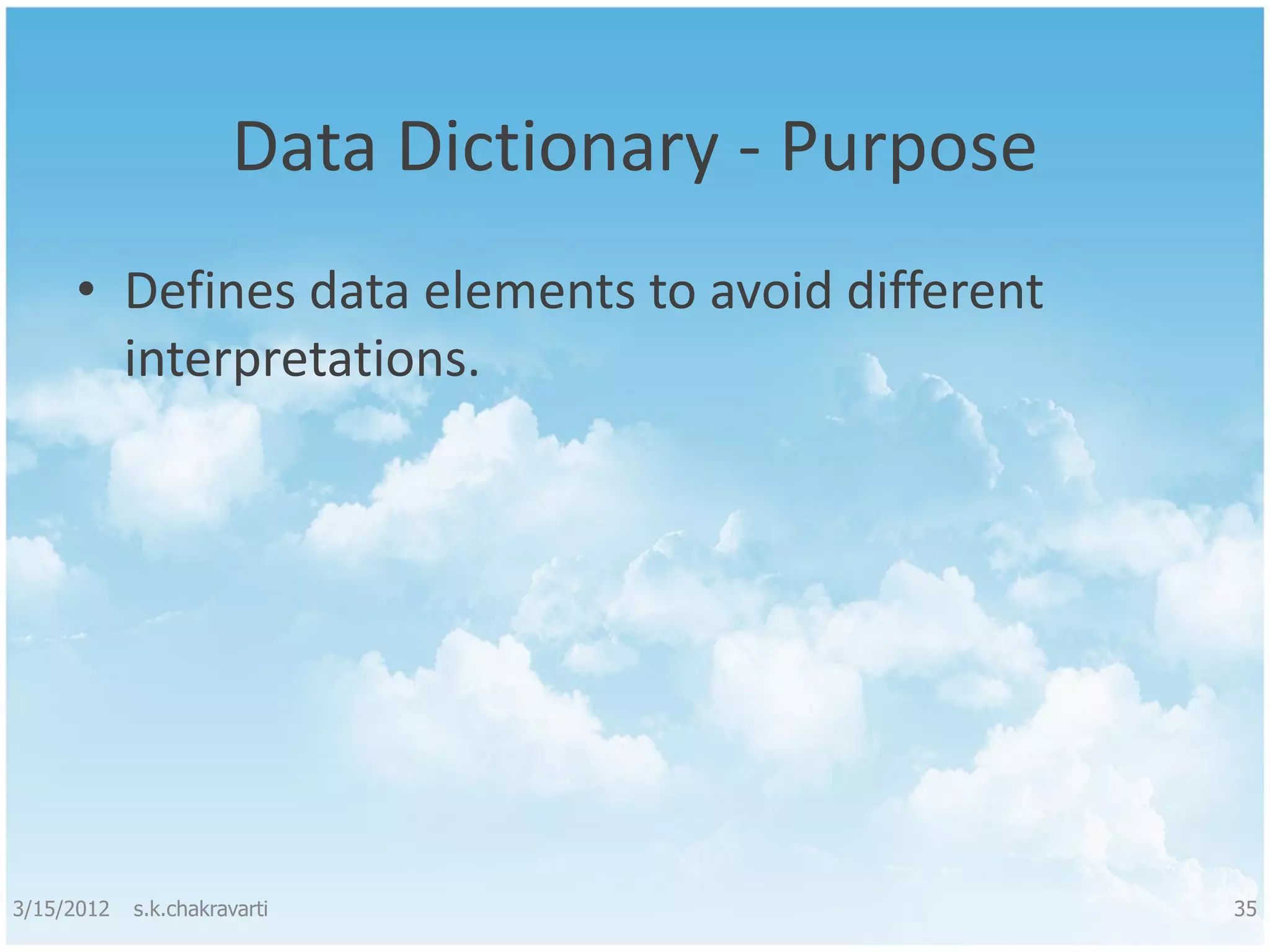 Data Dictionary - Purpose

• Defines data elements to avoid different interpretations.

3/15/2012 s.k.chakravarti

35